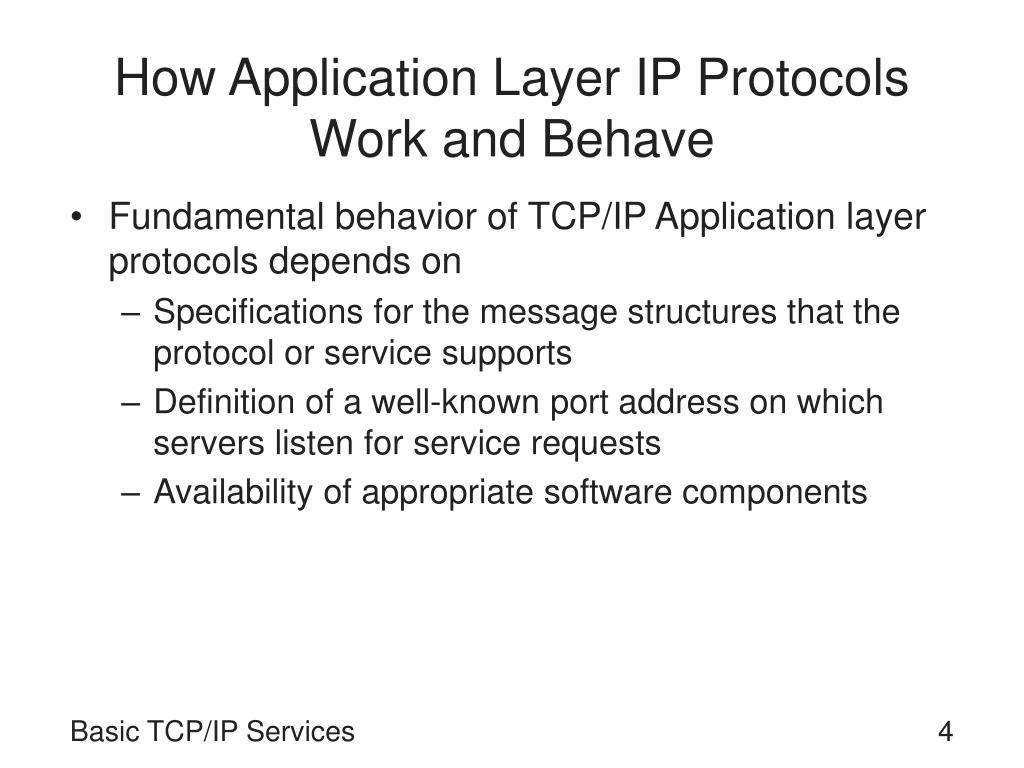 How Application Layer IP Protocols Work and Behave

• Fundamental behavior of TCP/IP Application layer protocols depends on
 – Specifications for the message structures that the protocol or service supports
 – Definition of a well-known port address on which servers listen for service requests
 – Availability of appropriate software components

Basic TCP/IP Services

4